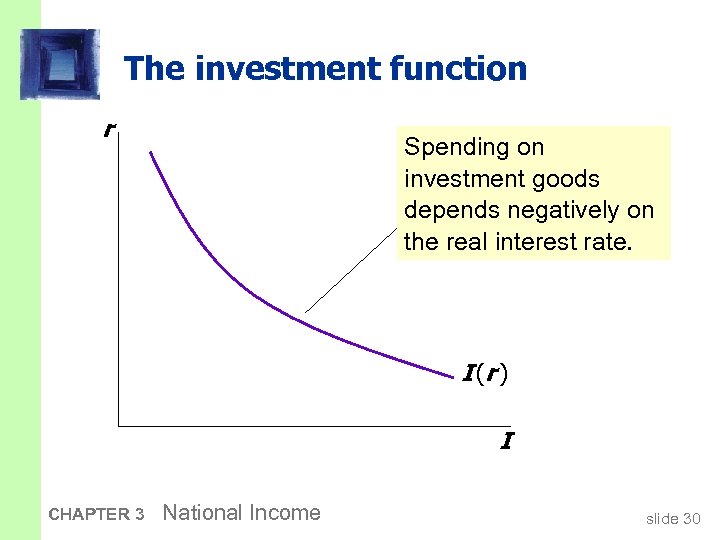 The investment function

$r$

Spending on investment goods depends negatively on the real interest rate.

$I(r)$

$I$

CHAPTER 3 National Income

slide 30